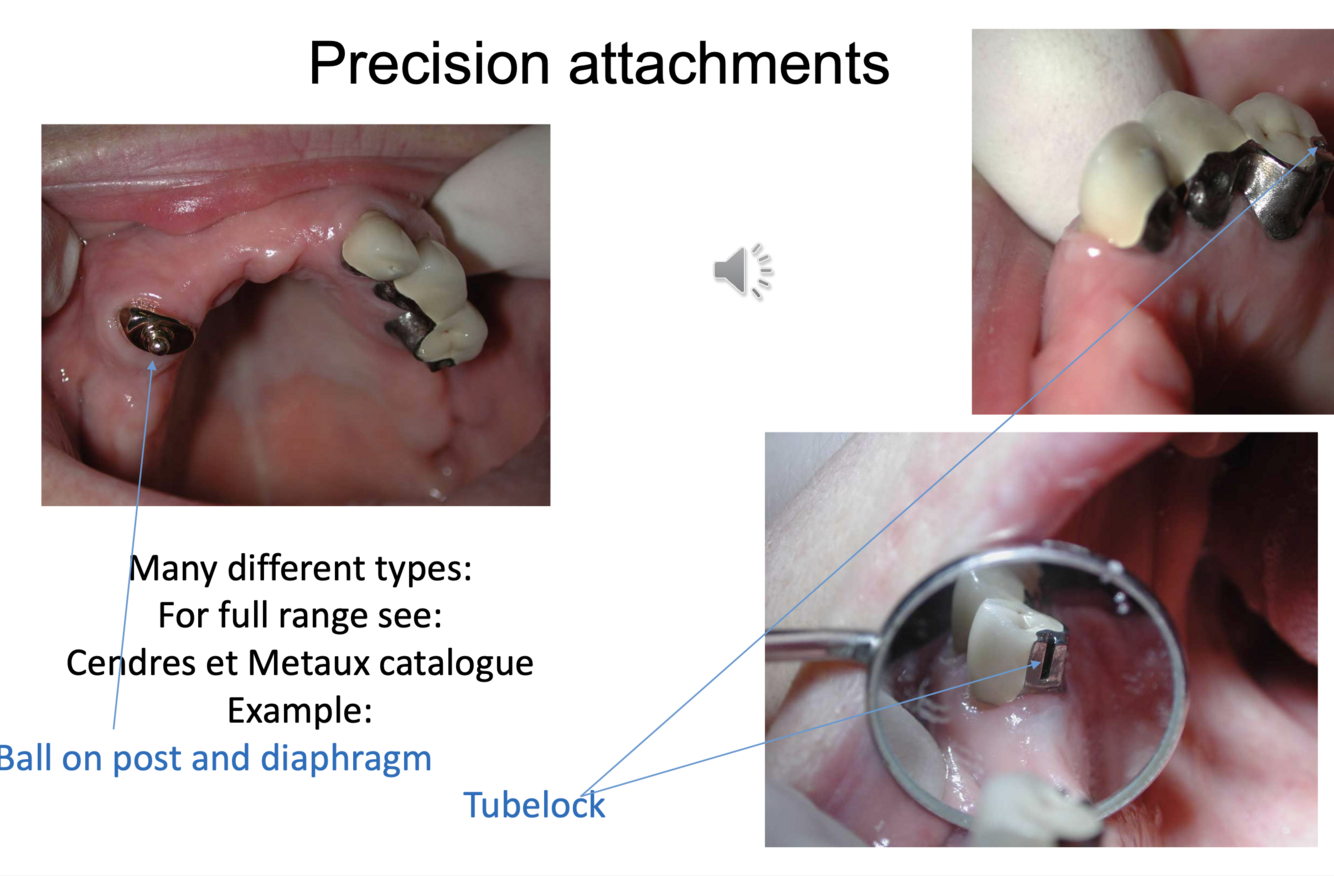 Precision attachments

Many different types:
For full range see:
Cendres et Metaux catalogue
Example:
Ball on post and diaphragm

Tubelock